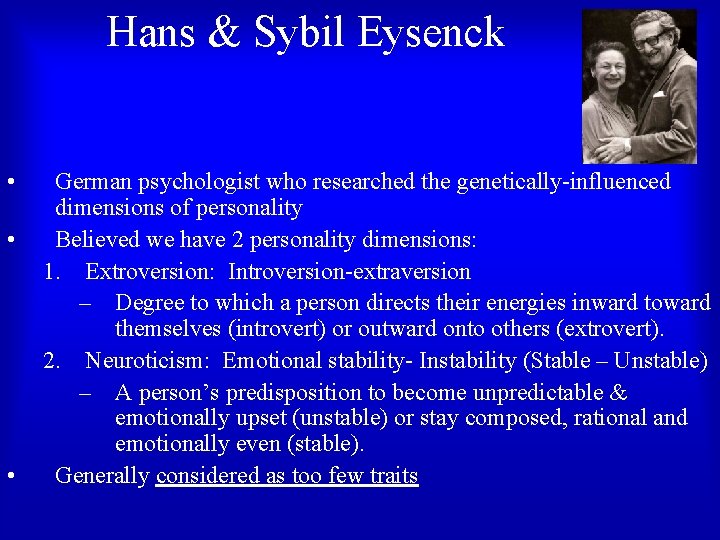 Hans & Sybil Eysenck

• German psychologist who researched the genetically-influenced dimensions of personality
• Believed we have 2 personality dimensions:
1. Extroversion: Introversion-extraversion
– Degree to which a person directs their energies inward toward themselves (introvert) or outward onto others (extrovert).
2. Neuroticism: Emotional stability- Instability (Stable – Unstable)
– A person's predisposition to become unpredictable & emotionally upset (unstable) or stay composed, rational and emotionally even (stable).
• Generally considered as too few traits